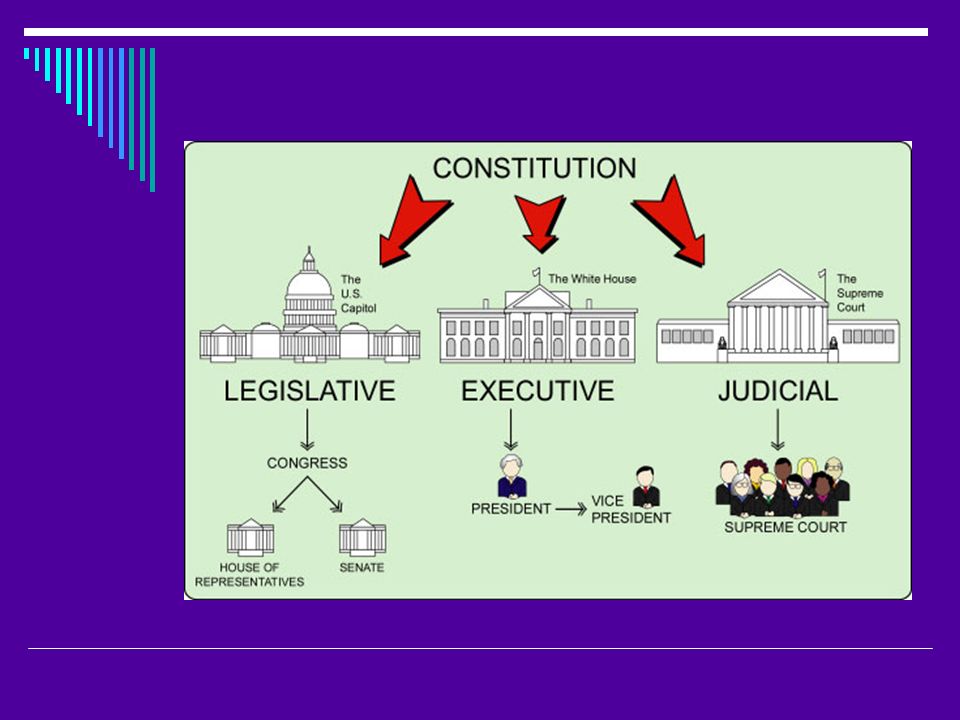 CONSTITUTION

The U.S. Capitol

The White House

The Supreme Court

LEGISLATIVE

EXECUTIVE

JUDICIAL

CONGRESS

HOUSE OF REPRESENTATIVES

SENATE

PRESIDENT

VICE PRESIDENT

SUPREME COURT